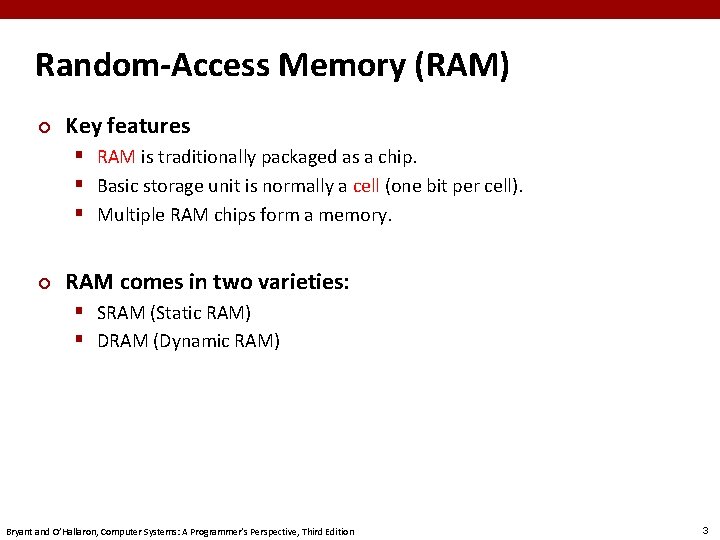 Random-Access Memory (RAM)

Key features
- RAM is traditionally packaged as a chip.
- Basic storage unit is normally a cell (one bit per cell).
- Multiple RAM chips form a memory.

RAM comes in two varieties:
- SRAM (Static RAM)
- DRAM (Dynamic RAM)

Bryant and O'Hallaron, Computer Systems: A Programmer's Perspective, Third Edition

3